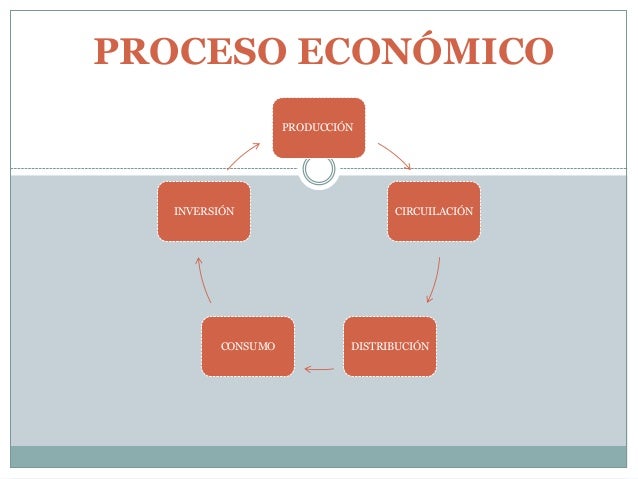 PROCESO ECONÓMICO

PRODUCCIÓN

CIRCUILACIÓN

DISTRIBUCIÓN

CONSUMO

INVERSIÓN